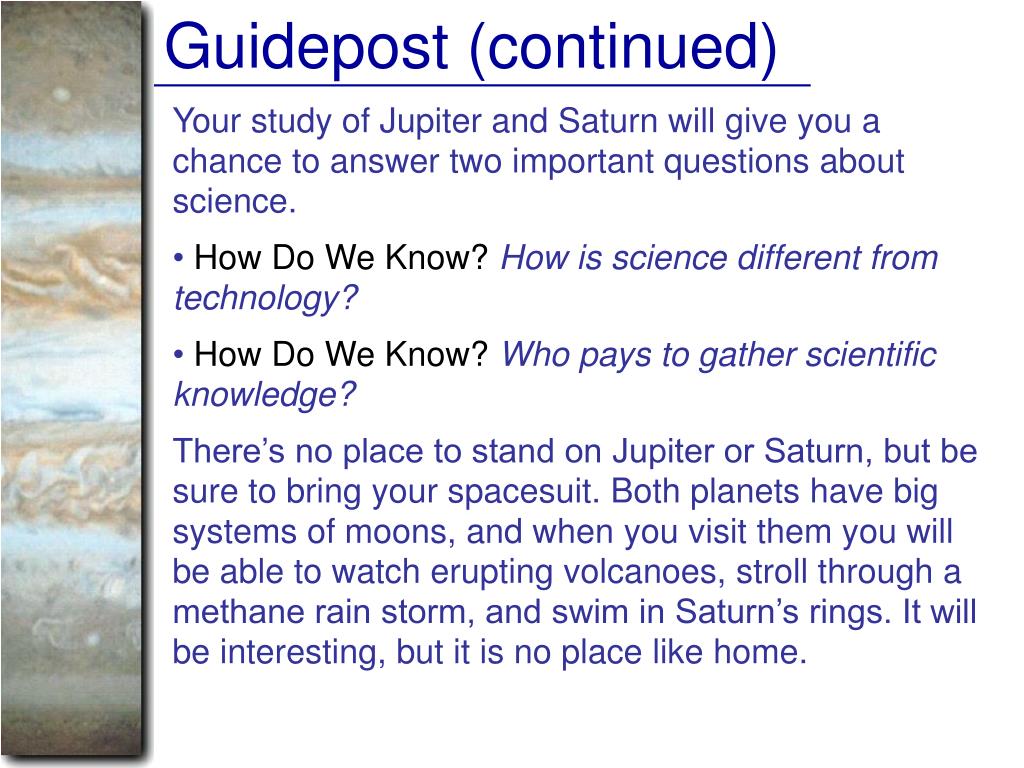 Guidepost (continued)

Your study of Jupiter and Saturn will give you a chance to answer two important questions about science.

• How Do We Know? How is science different from technology?

• How Do We Know? Who pays to gather scientific knowledge?

There’s no place to stand on Jupiter or Saturn, but be sure to bring your spacesuit. Both planets have big systems of moons, and when you visit them you will be able to watch erupting volcanoes, stroll through a methane rain storm, and swim in Saturn’s rings. It will be interesting, but it is no place like home.